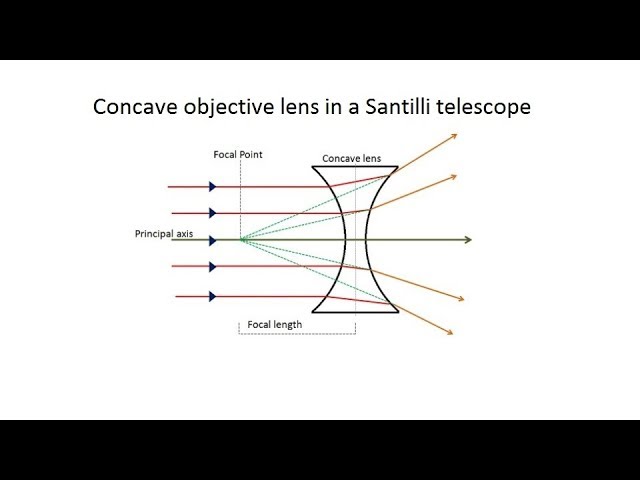 Concave objective lens in a Santilli telescope

Focal Point

Concave lens

Principal axis

Focal length